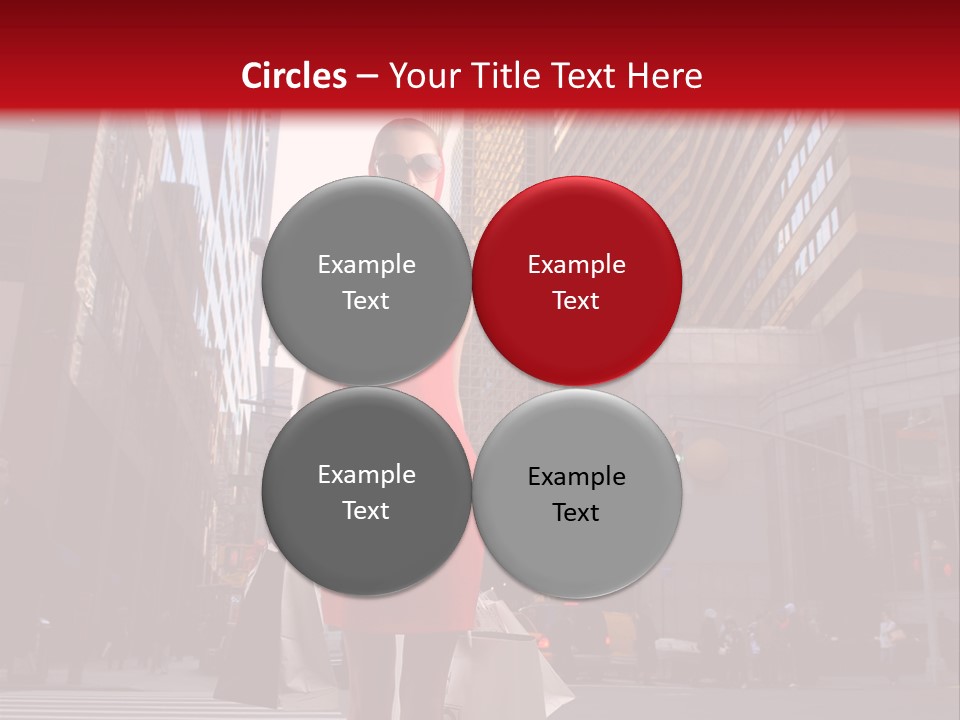 Circles – Your Title Text Here

Example Text

Example Text

Example Text

Example Text